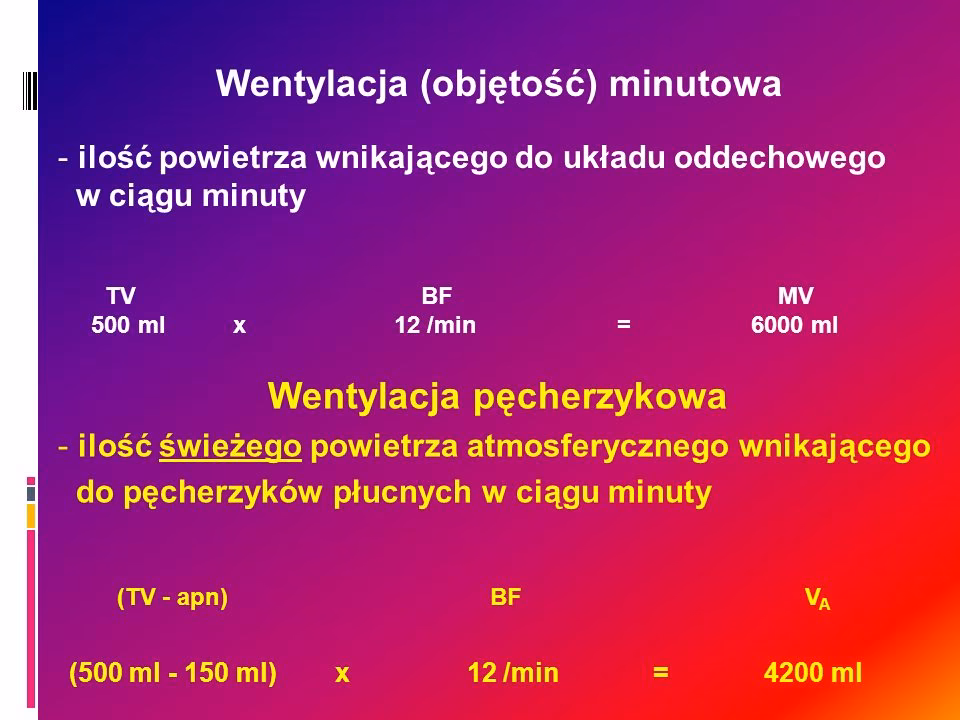 Wentylacja (objętość) minutowa

- ilość powietrza wnikającego do układu oddechowego w ciągu minuty

TV BF MV
500 ml x 12 /min = 6000 ml

Wentylacja pęcherzykowa

- ilość świeżego powietrza atmosferycznego wnikającego do pęcherzyków płucnych w ciągu minuty

(TV - apn) BF $V_A$

(500 ml - 150 ml) x 12 /min = 4200 ml